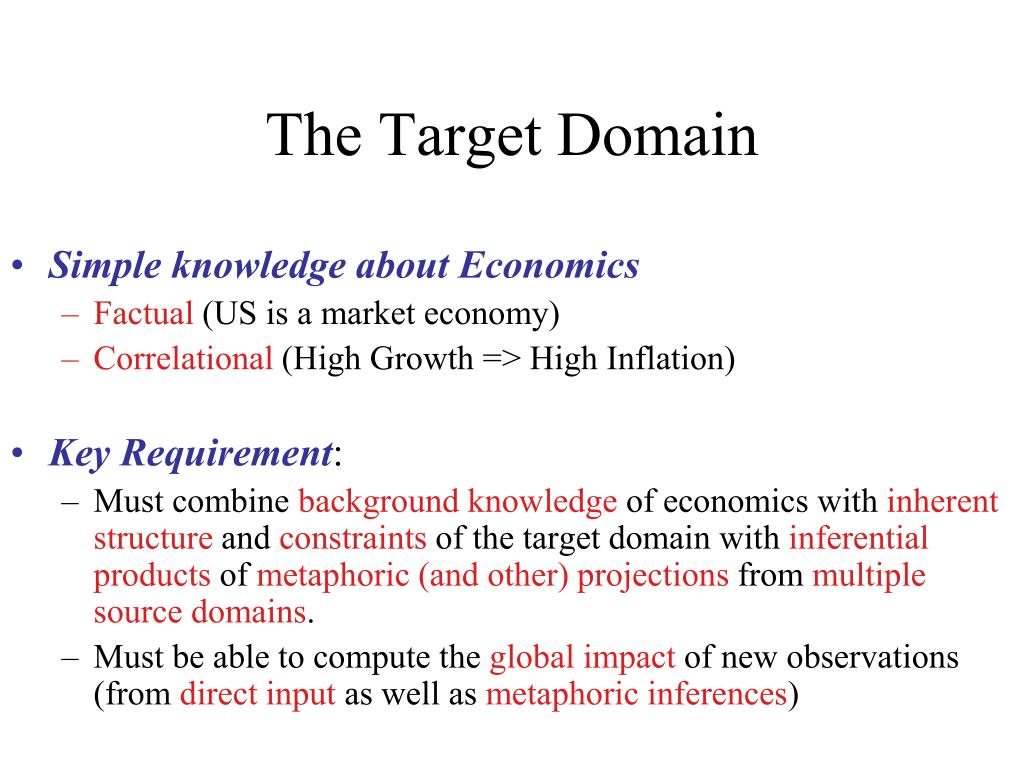 The Target Domain

• Simple knowledge about Economics
– Factual (US is a market economy)
– Correlational (High Growth => High Inflation)

• Key Requirement:
– Must combine background knowledge of economics with inherent structure and constraints of the target domain with inferential products of metaphoric (and other) projections from multiple source domains.
– Must be able to compute the global impact of new observations (from direct input as well as metaphoric inferences)